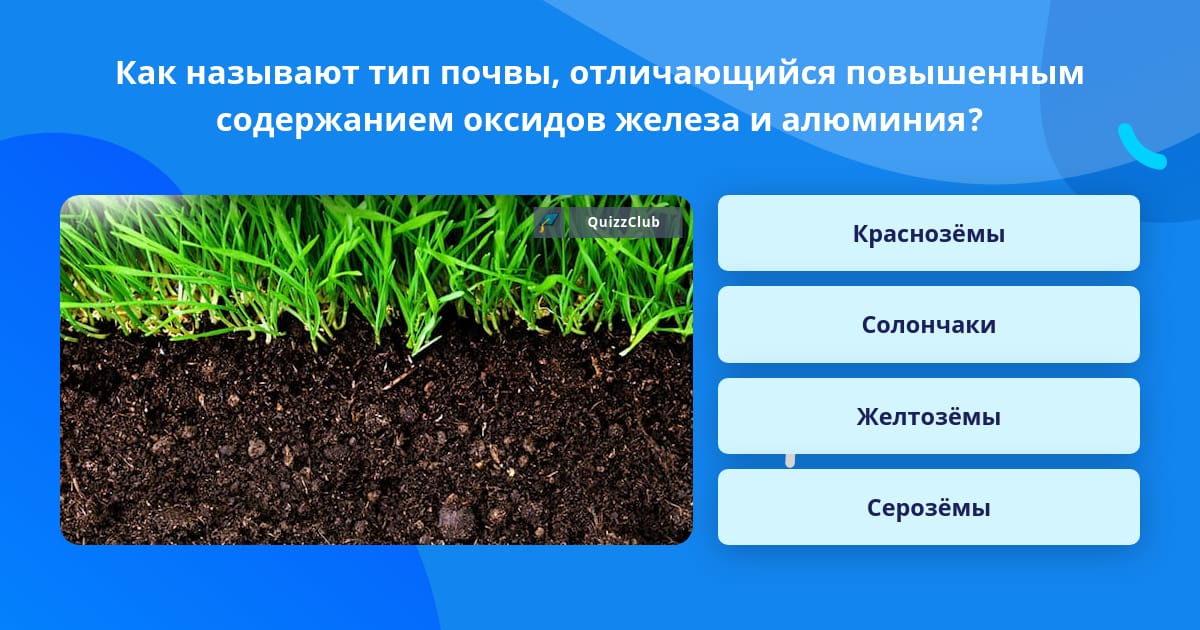 Как называют тип почвы, отличающийся повышенным содержанием оксидов железа и алюминия?

QuizzClub

Краснозёмы

Солончаки

Желтозёмы

Серозёмы